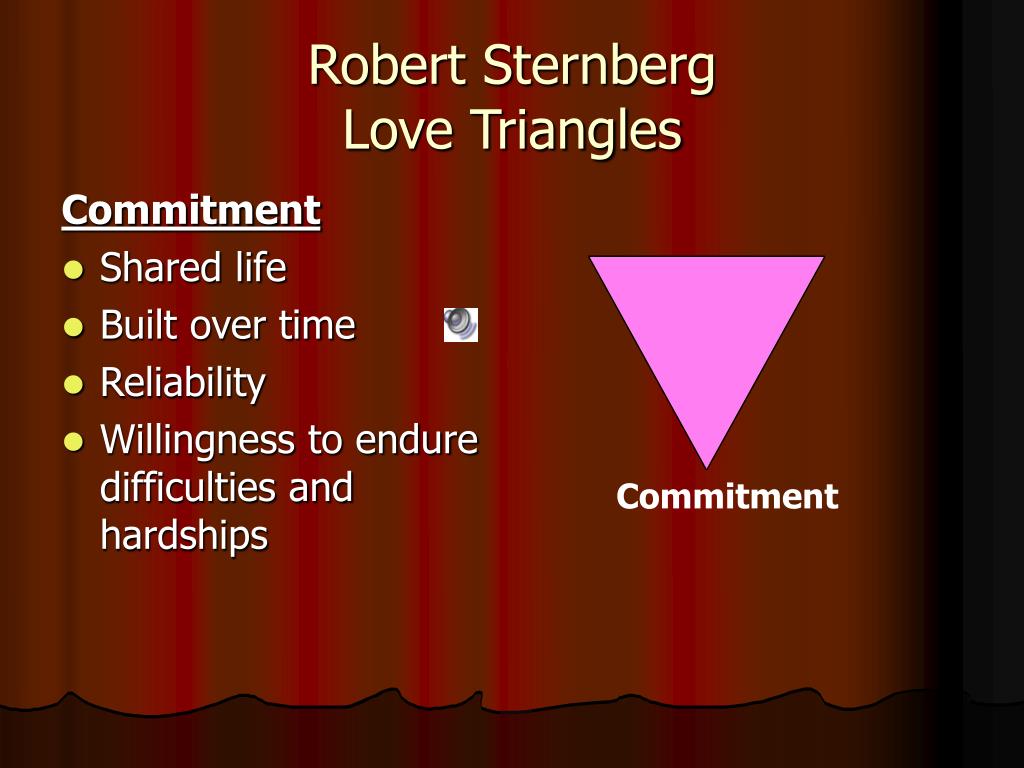 Robert Sternberg
Love Triangles

Commitment

- Shared life
- Built over time
- Reliability
- Willingness to endure difficulties and hardships

Commitment